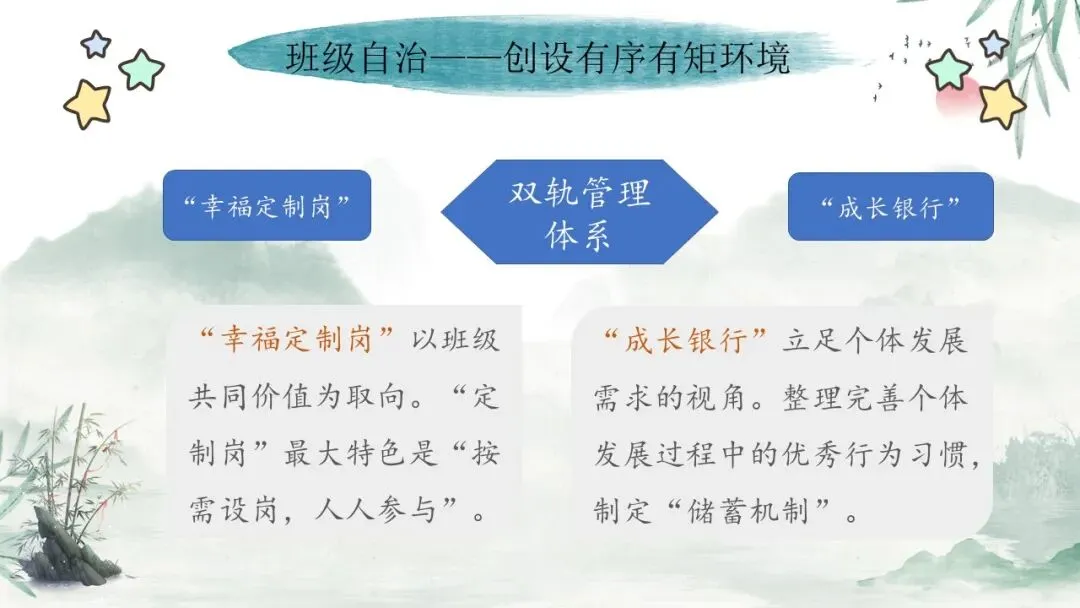 班级自治——创设有序有矩环境

“幸福定制岗”

双轨管理体系

“成长银行”

“幸福定制岗”以班级共同价值为取向。“定制岗”最大特色是“按需设岗，人人参与”。

“成长银行”立足个体发展需求的视角。整理完善个体发展过程中的优秀行为习惯，制定“储蓄机制”。